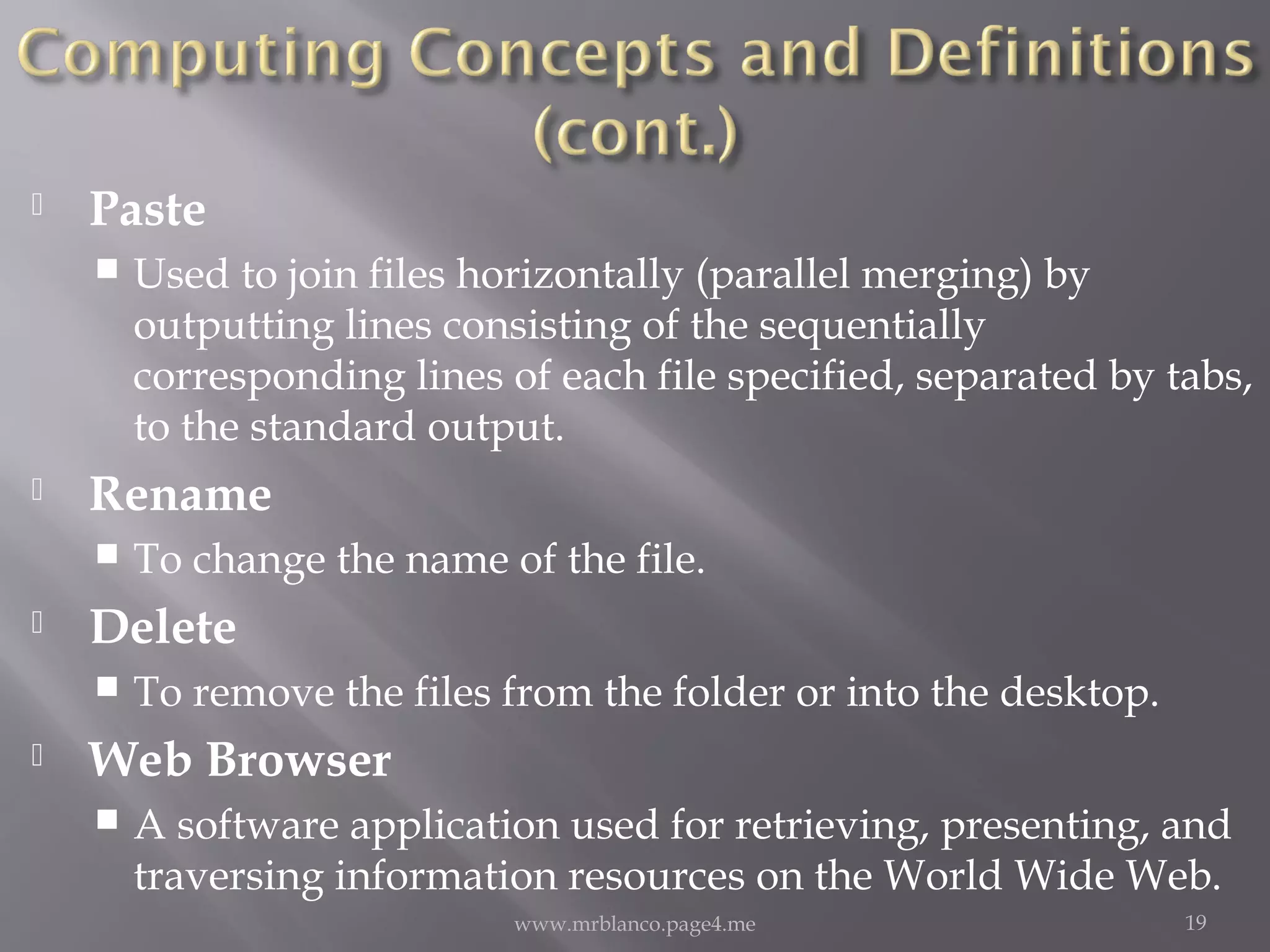 Computing Concepts and Definitions (cont.)

Paste

Used to join files horizontally (parallel merging) by outputting lines consisting of the sequentially corresponding lines of each file specified, separated by tabs, to the standard output.

Rename

To change the name of the file.

Delete

To remove the files from the folder or into the desktop.

Web Browser

A software application used for retrieving, presenting, and traversing information resources on the World Wide Web.

www.mrblanco.page4.me

19